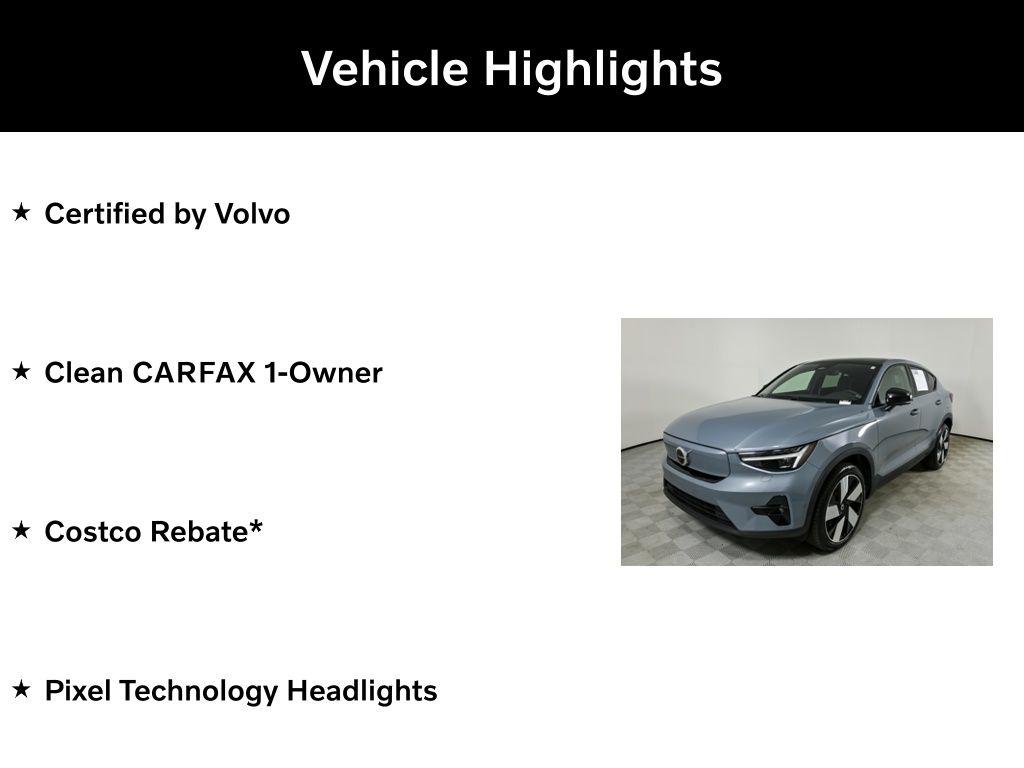 Vehicle Highlights

★ Certified by Volvo

★ Clean CARFAX 1-Owner

★ Costco Rebate*

★ Pixel Technology Headlights